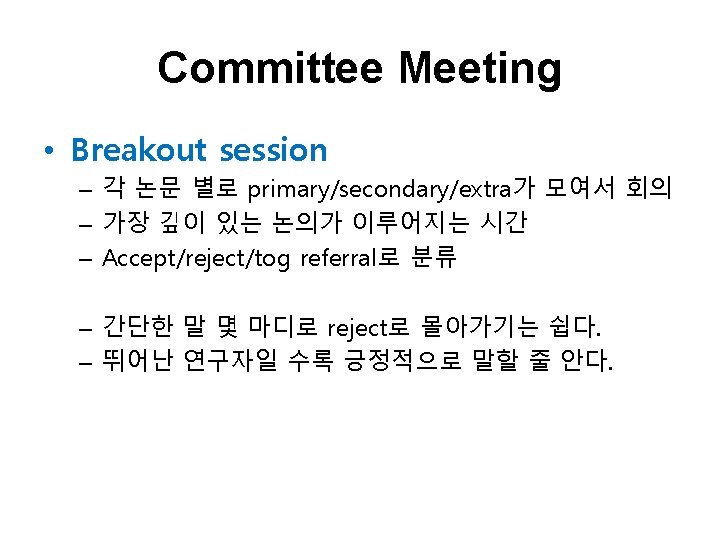 Committee Meeting

• Breakout session
– 각 논문 별로 primary/secondary/extra가 모여서 회의
– 가장 깊이 있는 논의가 이루어지는 시간
– Accept/reject/tog referral로 분류

– 간단한 말 몇 마디로 reject로 몰아가기는 쉽다.
– 뛰어난 연구자일 수록 긍정적으로 말할 줄 안다.